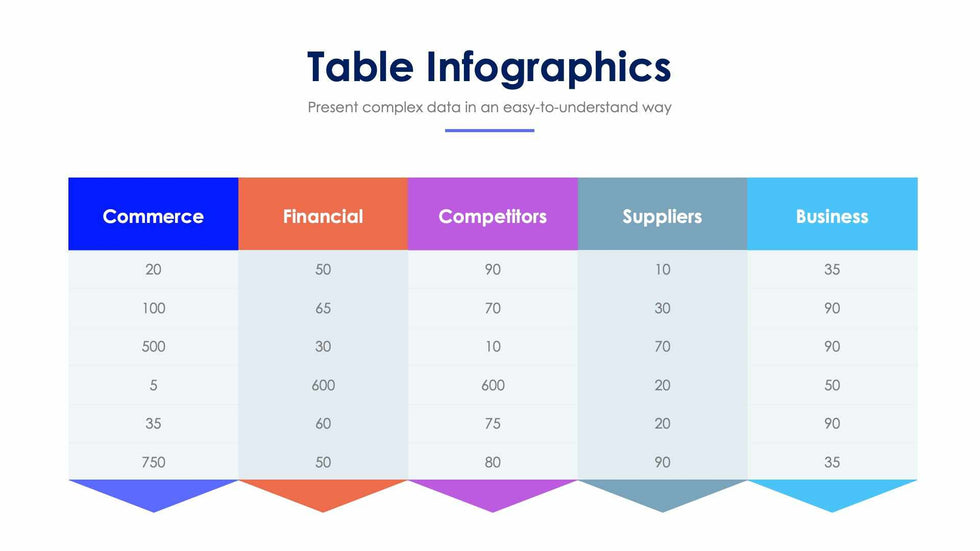 Table Infographics

Present complex data in an easy-to-understand way

| Commerce | Financial | Competitors | Suppliers | Business |
|---|---|---|---|---|
| 20 | 50 | 90 | 10 | 35 |
| 100 | 65 | 70 | 30 | 90 |
| 500 | 30 | 10 | 70 | 90 |
| 5 | 600 | 600 | 20 | 50 |
| 35 | 60 | 75 | 20 | 90 |
| 750 | 50 | 80 | 90 | 35 |